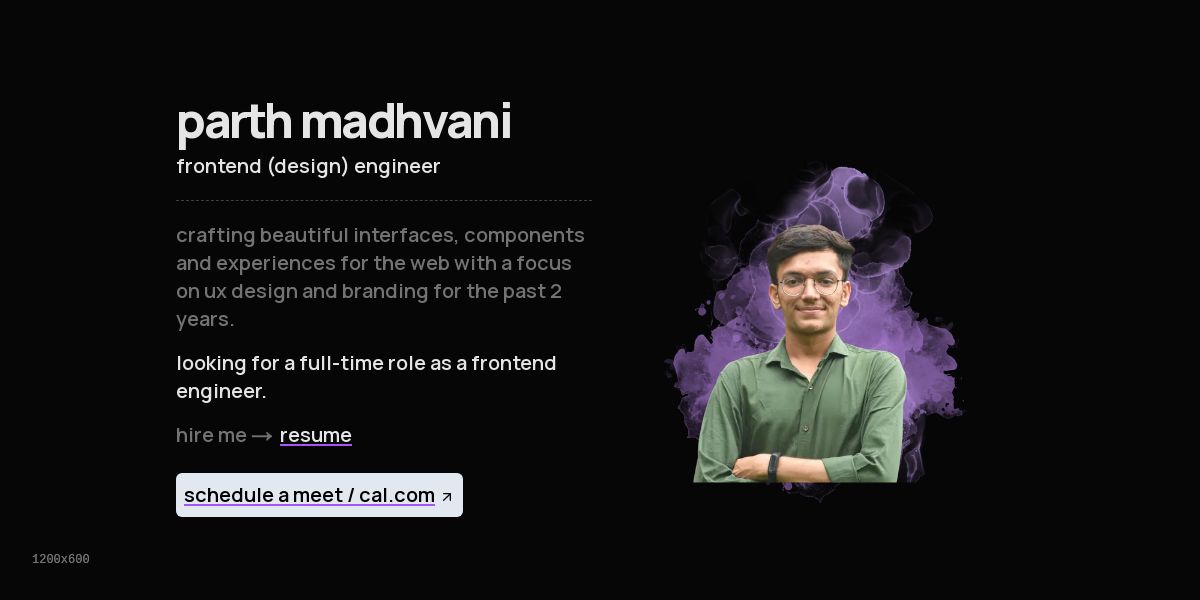 parth madhvani

frontend (design) engineer

crafting beautiful interfaces, components and experiences for the web with a focus on ux design and branding for the past 2 years.

looking for a full-time role as a frontend engineer.

hire me → resume

schedule a meet / cal.com ↗

1200x600